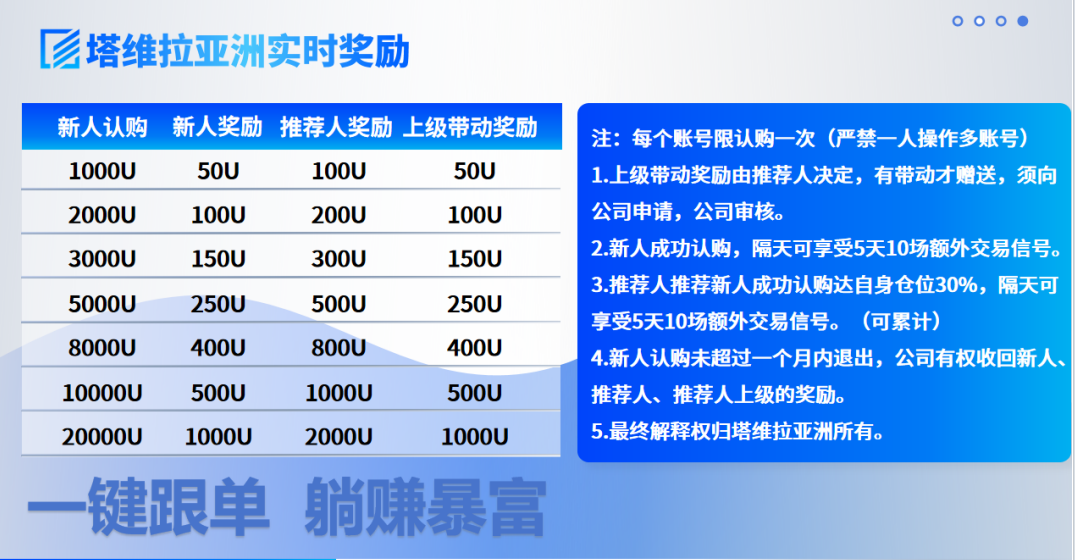 塔维拉亚洲实时奖励

| 新人认购 | 新人奖励 | 推荐人奖励 | 上级带动奖励 |
|---|---|---|---|
| 1000U | 50U | 100U | 50U |
| 2000U | 100U | 200U | 100U |
| 3000U | 150U | 300U | 150U |
| 5000U | 250U | 500U | 250U |
| 8000U | 400U | 800U | 400U |
| 10000U | 500U | 1000U | 500U |
| 20000U | 1000U | 2000U | 1000U |

注：每个账号限认购一次（严禁一人操作多账号）
1.上级带动奖励由推荐人决定，有带动才赠送，须向公司申请，公司审核。
2.新人成功认购，隔天可享受5天10场额外交易信号。
3.推荐人推荐新人成功认购达自身仓位30%，隔天可享受5天10场额外交易信号。（可累计）
4.新人认购未超过一个月内退出，公司有权收回新人、推荐人、推荐人上级的奖励。
5.最终解释权归塔维拉亚洲所有。

一键跟单 躺赚暴富